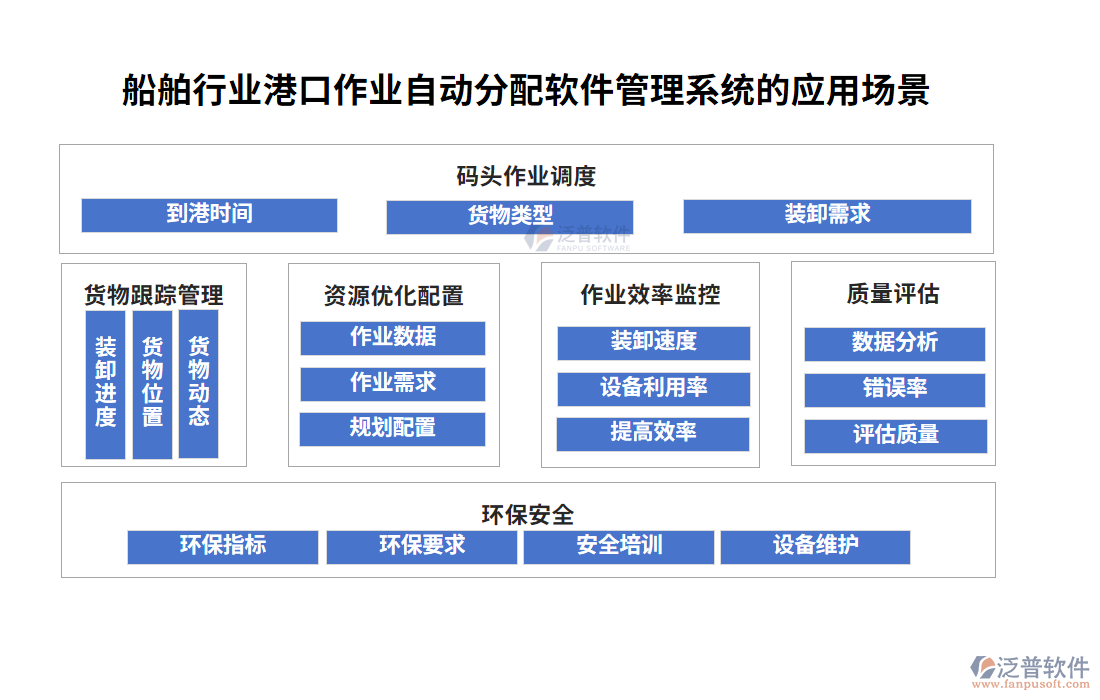 船舶行业港口作业自动分配软件管理系统的应用场景

码头作业调度

到港时间

货物类型

装卸需求

泛普软件
FANPU SOFTWARE

货物跟踪管理

装卸进度

货物位置

货物动态

资源优化配置

作业数据

作业需求

规划配置

作业效率监控

装卸速度

设备利用率

提高效率

质量评估

数据分析

错误率

评估质量

环保安全

环保指标

环保要求

安全培训

设备维护

泛普软件
www.fanpusoft.com